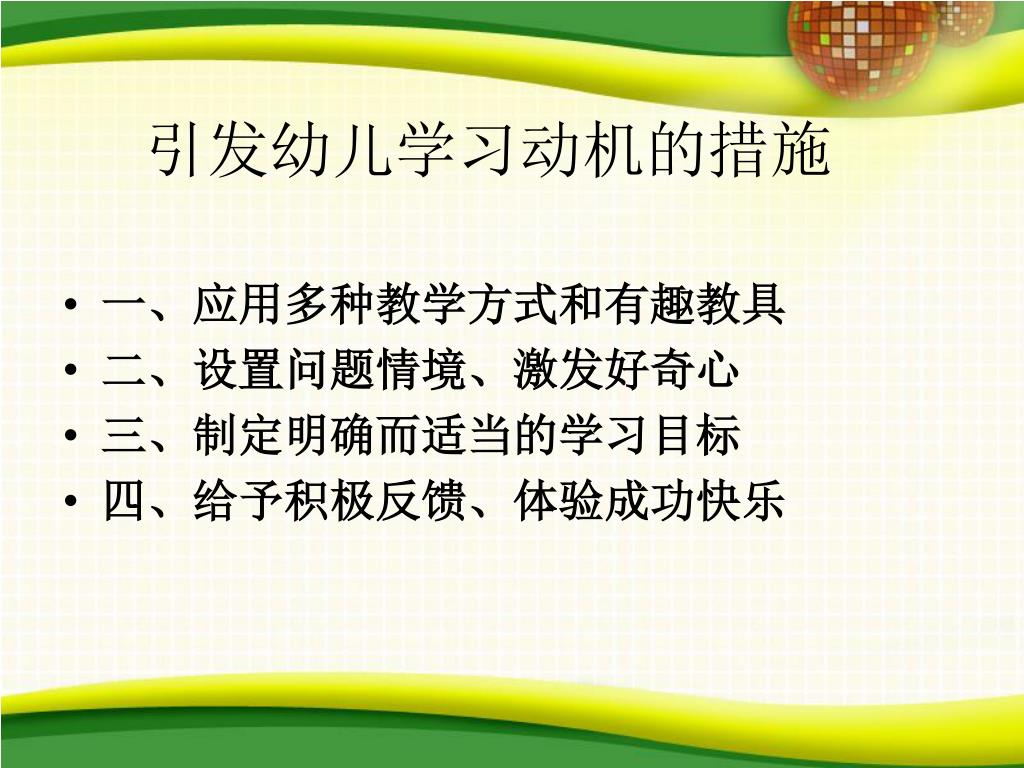 引发幼儿学习动机的措施

• 一、应用多种教学方式和有趣教具
• 二、设置问题情境、激发好奇心
• 三、制定明确而适当的学习目标
• 四、给予积极反馈、体验成功快乐